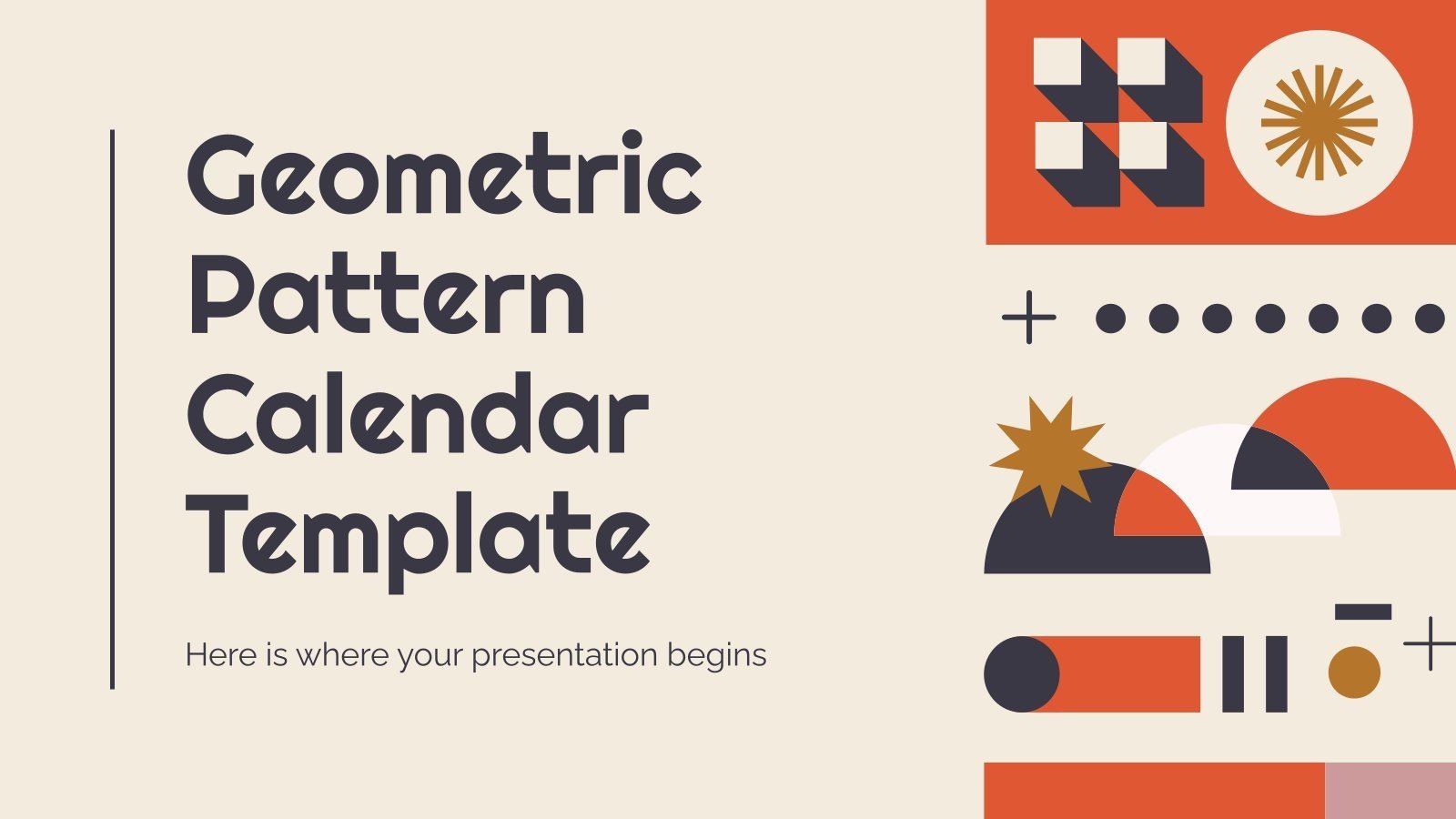 Geometric Pattern Calendar Template

Here is where your presentation begins